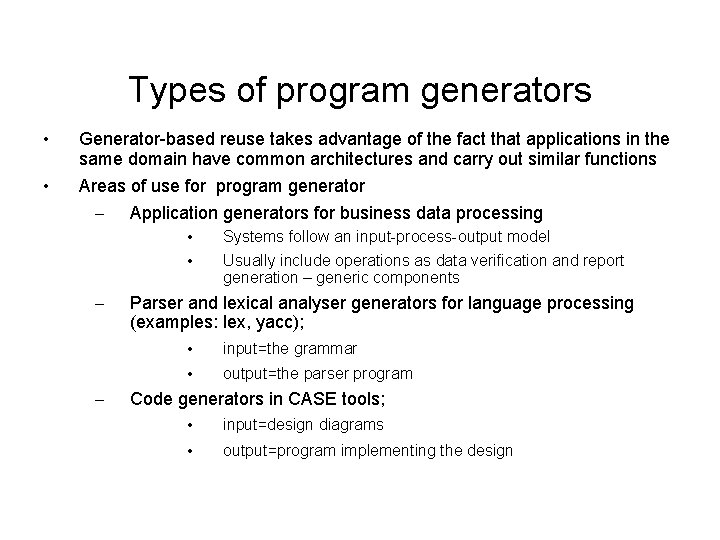 Types of program generators

• Generator-based reuse takes advantage of the fact that applications in the same domain have common architectures and carry out similar functions

• Areas of use for program generator

– Application generators for business data processing

• Systems follow an input-process-output model

• Usually include operations as data verification and report generation – generic components

– Parser and lexical analyser generators for language processing (examples: lex, yacc);

• input=the grammar

• output=the parser program

– Code generators in CASE tools;

• input=design diagrams

• output=program implementing the design